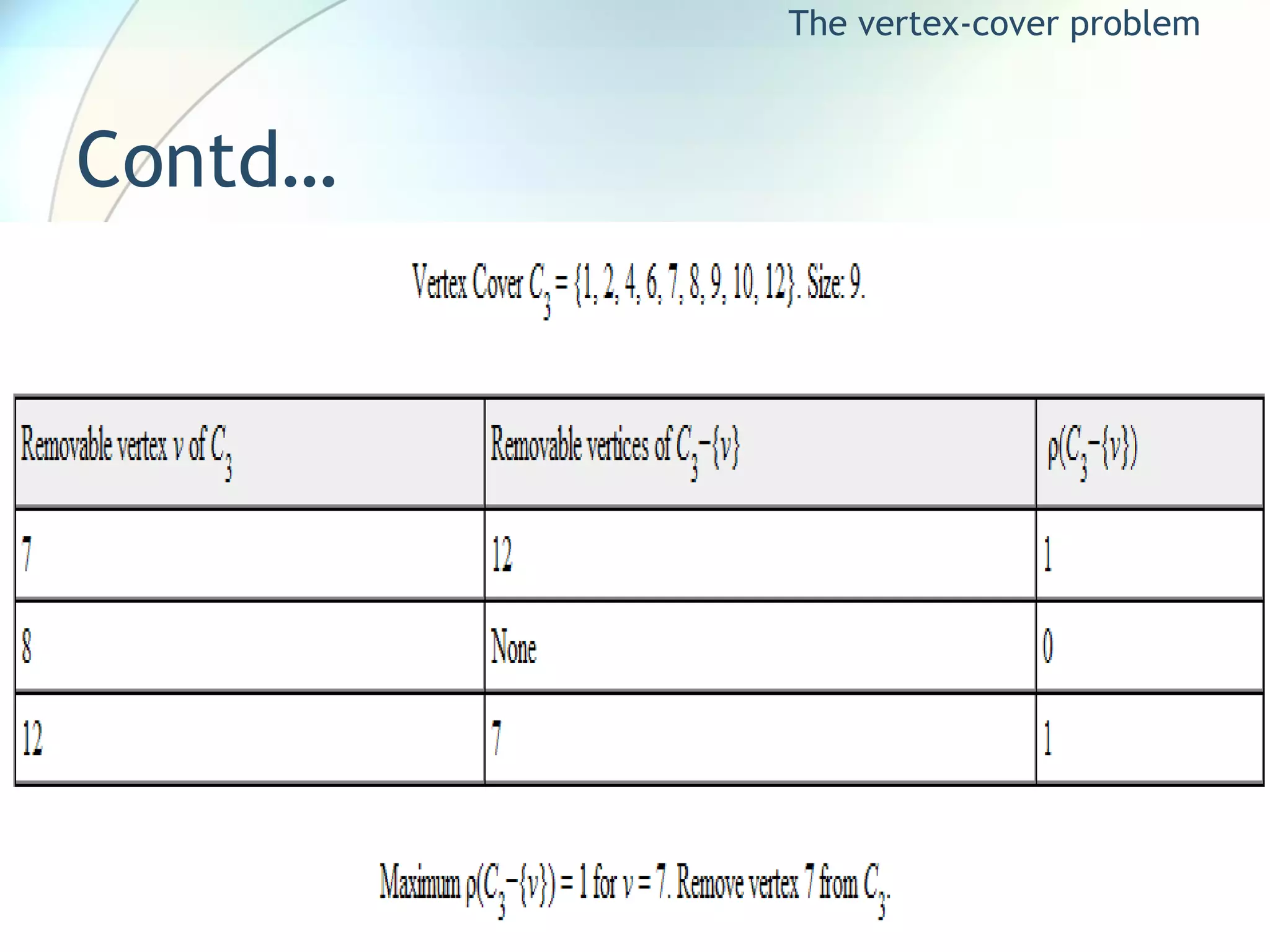 The vertex-cover problem

Contd…

Vertex Cover $C_3 = \{1, 2, 4, 6, 7, 8, 9, 10, 12\}$. Size: 9.

| Removable vertex $v$ of $C_3$ | Removable vertices of $C_3-\{v\}$ | $\rho(C_3-\{v\})$ |
|---|---|---|
| 7 | 12 | 1 |
| 8 | None | 0 |
| 12 | 7 | 1 |

Maximum $\rho(C_3-\{v\}) = 1$ for $v = 7$. Remove vertex 7 from $C_3$.